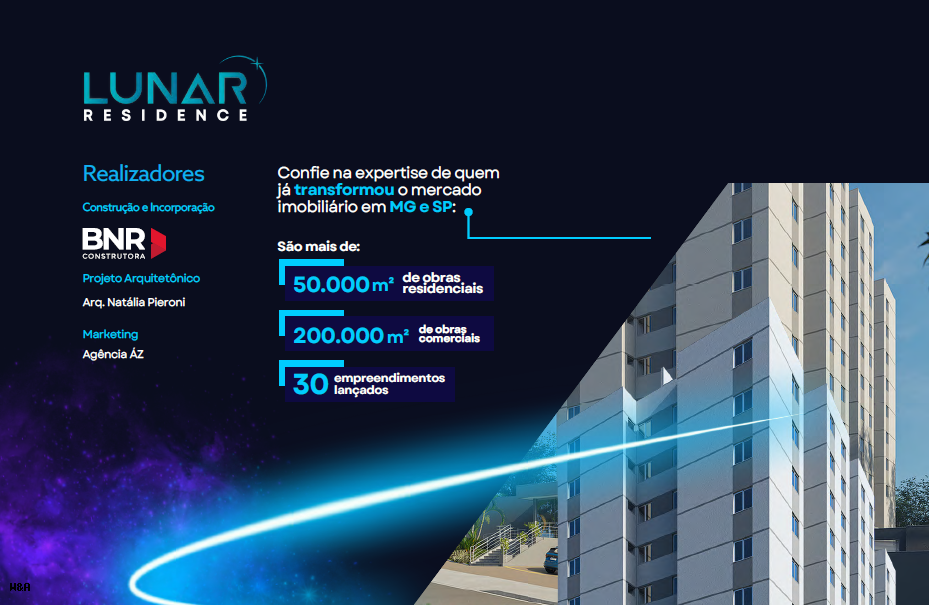 LUNAR
RESIDENCE

Realizadores

Construção e Incorporação

BNR
CONSTRUTORA

Projeto Arquitetônico

Arq. Natália Pieroni

Marketing

Agência ÁZ

Confie na expertise de quem já transformou o mercado imobiliário em MG e SP:

São mais de:

50.000 m² de obras residenciais

200.000 m² de obras comerciais

30 empreendimentos lançados

H&A